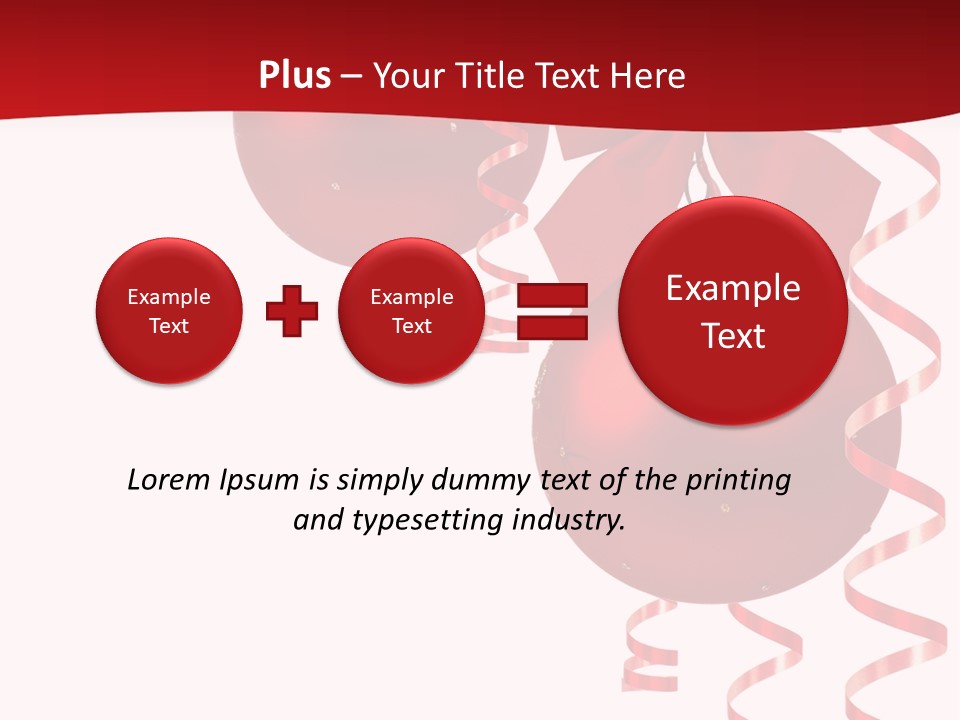 Plus – Your Title Text Here

Example Text

Example Text

Example Text

Lorem Ipsum is simply dummy text of the printing and typesetting industry.